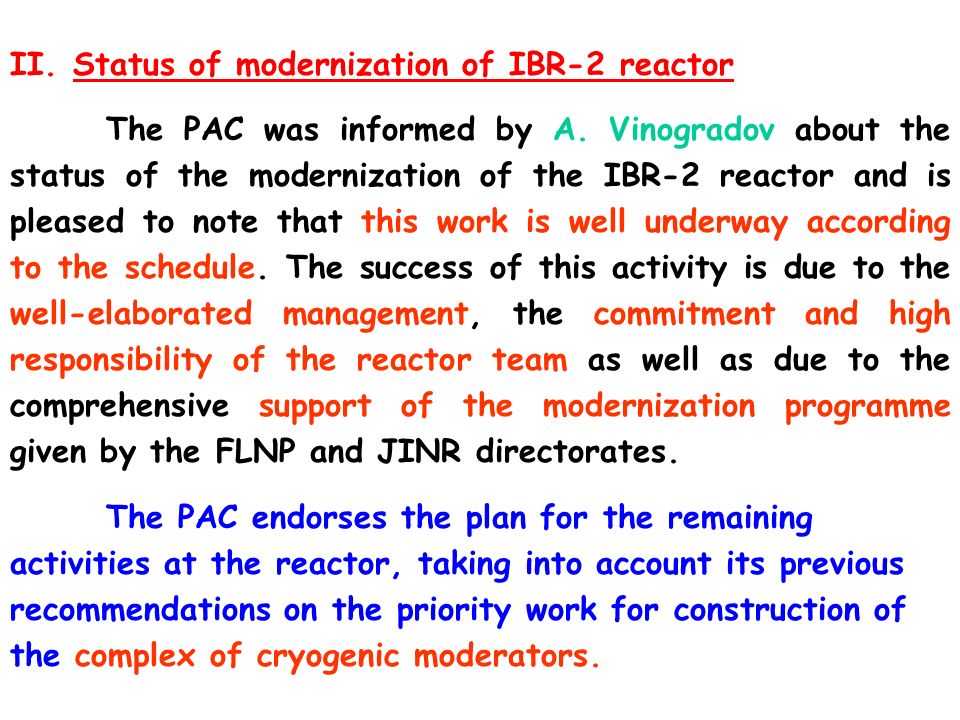 II. Status of modernization of IBR-2 reactor

The PAC was informed by A. Vinogradov about the status of the modernization of the IBR-2 reactor and is pleased to note that this work is well underway according to the schedule. The success of this activity is due to the well-elaborated management, the commitment and high responsibility of the reactor team as well as due to the comprehensive support of the modernization programme given by the FLNP and JINR directorates.

The PAC endorses the plan for the remaining activities at the reactor, taking into account its previous recommendations on the priority work for construction of the complex of cryogenic moderators.